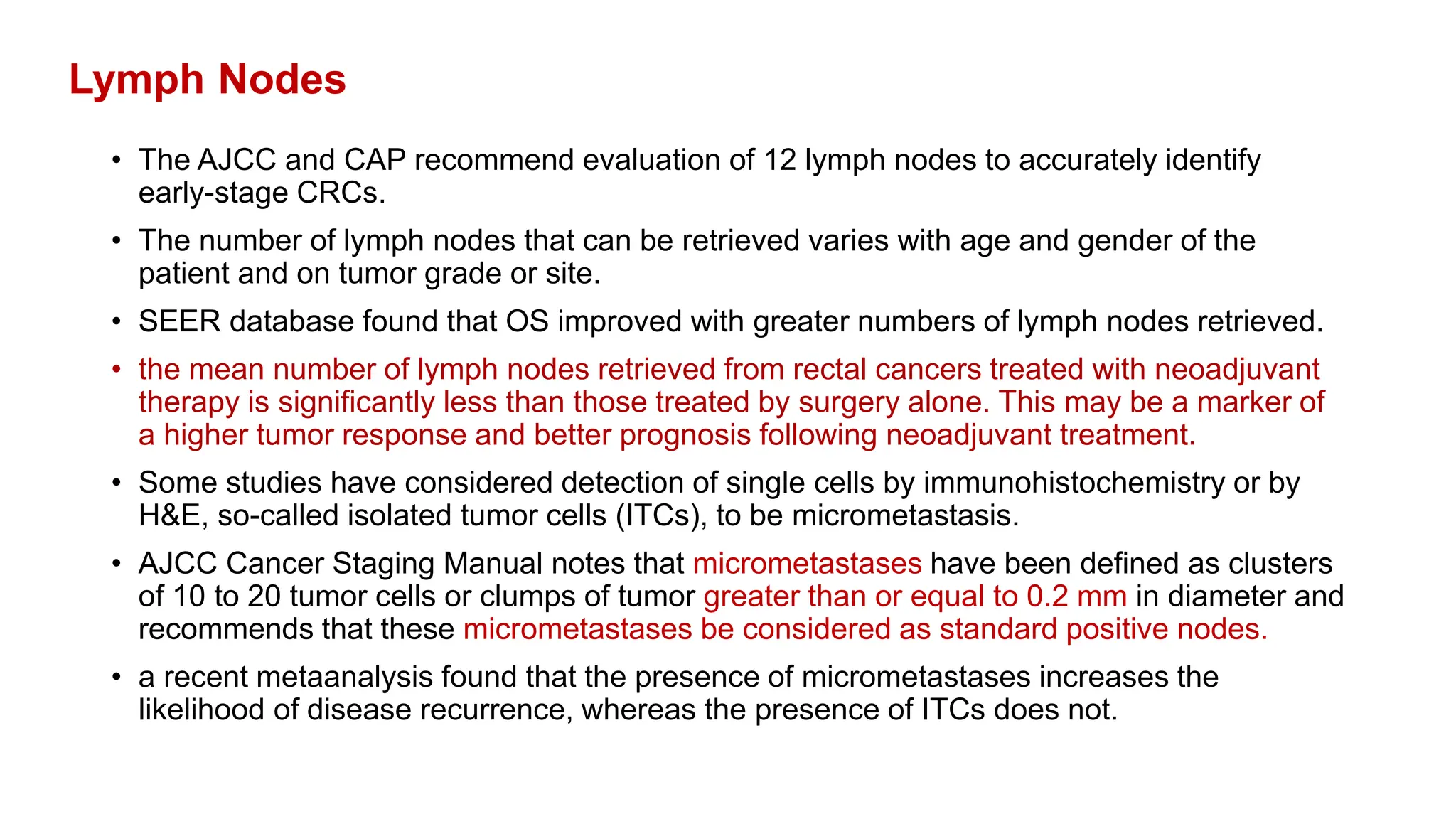 Lymph Nodes

• The AJCC and CAP recommend evaluation of 12 lymph nodes to accurately identify early-stage CRCs.

• The number of lymph nodes that can be retrieved varies with age and gender of the patient and on tumor grade or site.

• SEER database found that OS improved with greater numbers of lymph nodes retrieved.

• the mean number of lymph nodes retrieved from rectal cancers treated with neoadjuvant therapy is significantly less than those treated by surgery alone. This may be a marker of a higher tumor response and better prognosis following neoadjuvant treatment.

• Some studies have considered detection of single cells by immunohistochemistry or by H&E, so-called isolated tumor cells (ITCs), to be micrometastasis.

• AJCC Cancer Staging Manual notes that micrometastases have been defined as clusters of 10 to 20 tumor cells or clumps of tumor greater than or equal to 0.2 mm in diameter and recommends that these micrometastases be considered as standard positive nodes.

• a recent metaanalysis found that the presence of micrometastases increases the likelihood of disease recurrence, whereas the presence of ITCs does not.